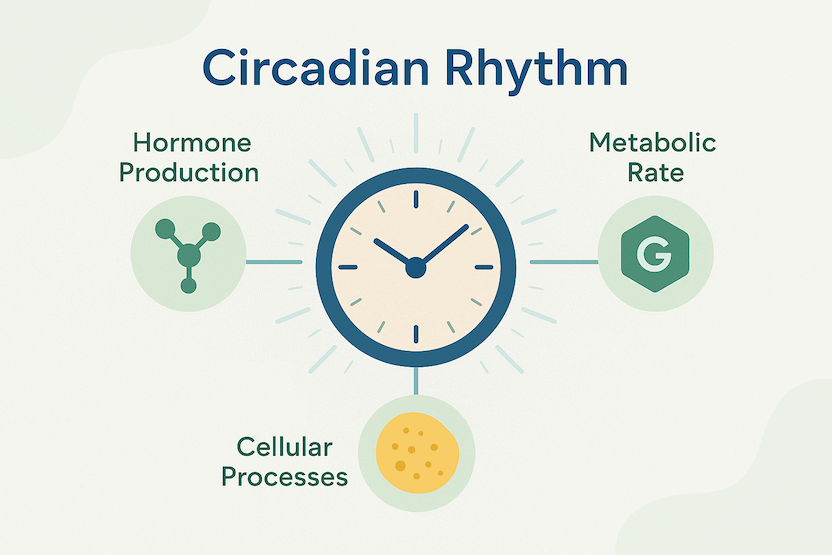 Circadian Rhythm

Hormone Production

Metabolic Rate

G

Cellular Processes